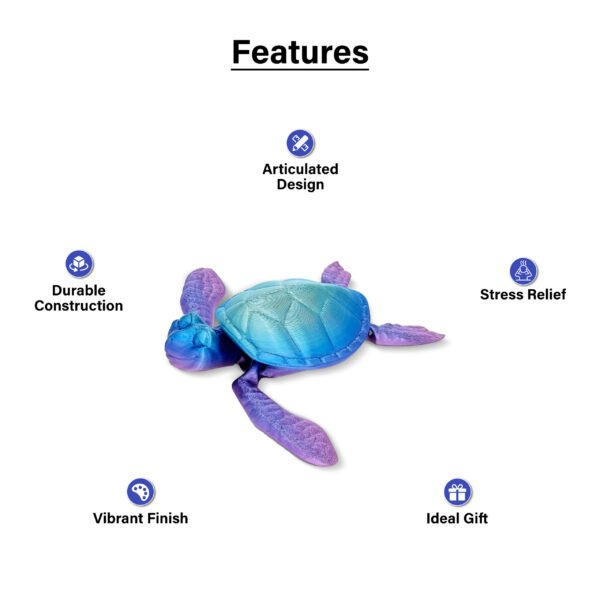 Features

Articulated Design

Durable Construction

Stress Relief

Vibrant Finish

Ideal Gift